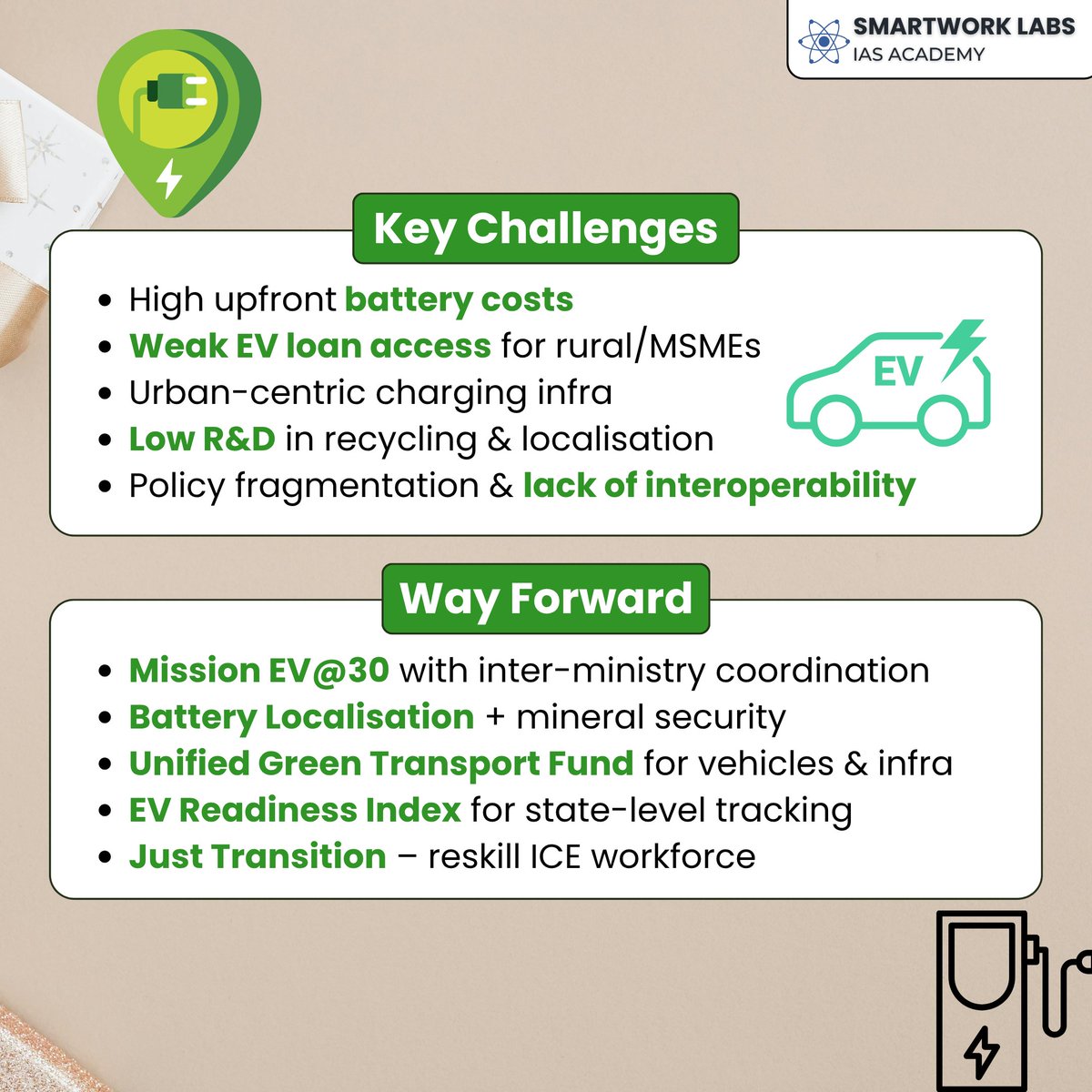 SMARTWORK LABS
IAS ACADEMY

Key Challenges

- High upfront battery costs
- Weak EV loan access for rural/MSMEs
- Urban-centric charging infra
- Low R&D in recycling & localisation
- Policy fragmentation & lack of interoperability

EV

Way Forward

- Mission EV@30 with inter-ministry coordination
- Battery Localisation + mineral security
- Unified Green Transport Fund for vehicles & infra
- EV Readiness Index for state-level tracking
- Just Transition – reskill ICE workforce